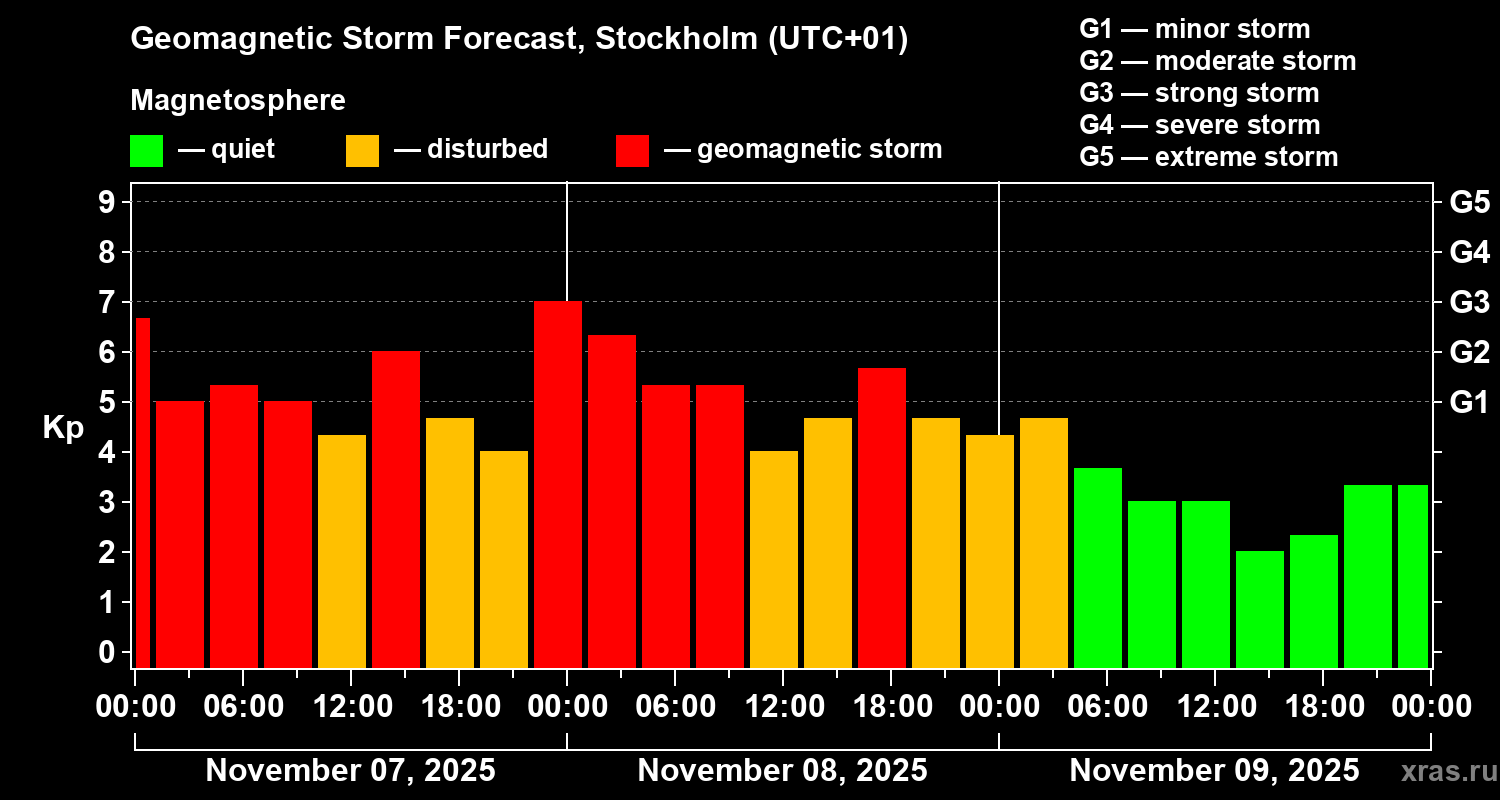 Geomagnetic Storm Forecast, Stockholm (UTC+01)

Magnetosphere

— quiet — disturbed — geomagnetic storm

G1 — minor storm
G2 — moderate storm
G3 — strong storm
G4 — severe storm
G5 — extreme storm

Kp

9
8
7
6
5
4
3
2
1
0

G5
G4
G3
G2
G1

00:00 06:00 12:00 18:00 00:00 06:00 12:00 18:00 00:00 06:00 12:00 18:00 00:00

November 07, 2025
November 08, 2025
November 09, 2025

xras.ru